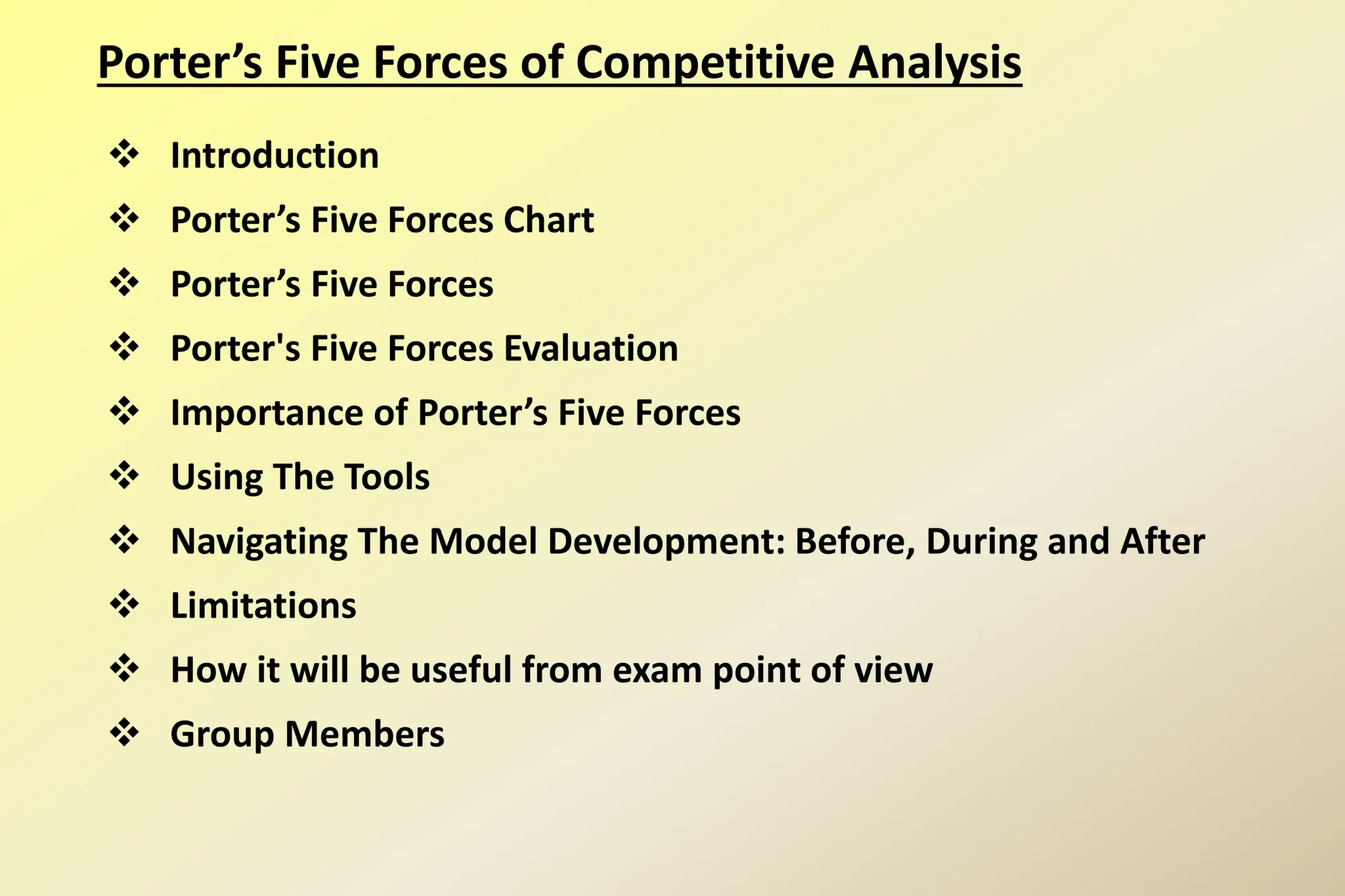 Porter’s Five Forces of Competitive Analysis

❖ Introduction
❖ Porter’s Five Forces Chart
❖ Porter’s Five Forces
❖ Porter's Five Forces Evaluation
❖ Importance of Porter’s Five Forces
❖ Using The Tools
❖ Navigating The Model Development: Before, During and After
❖ Limitations
❖ How it will be useful from exam point of view
❖ Group Members